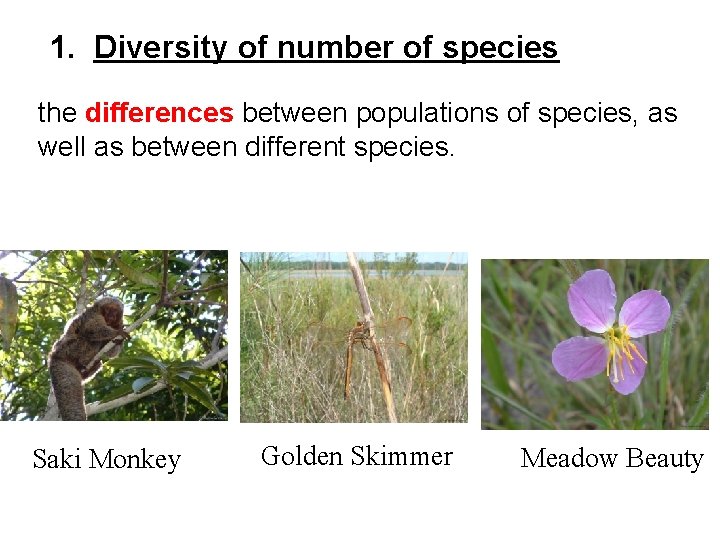 1. Diversity of number of species

the differences between populations of species, as well as between different species.

Saki Monkey

Golden Skimmer

Meadow Beauty